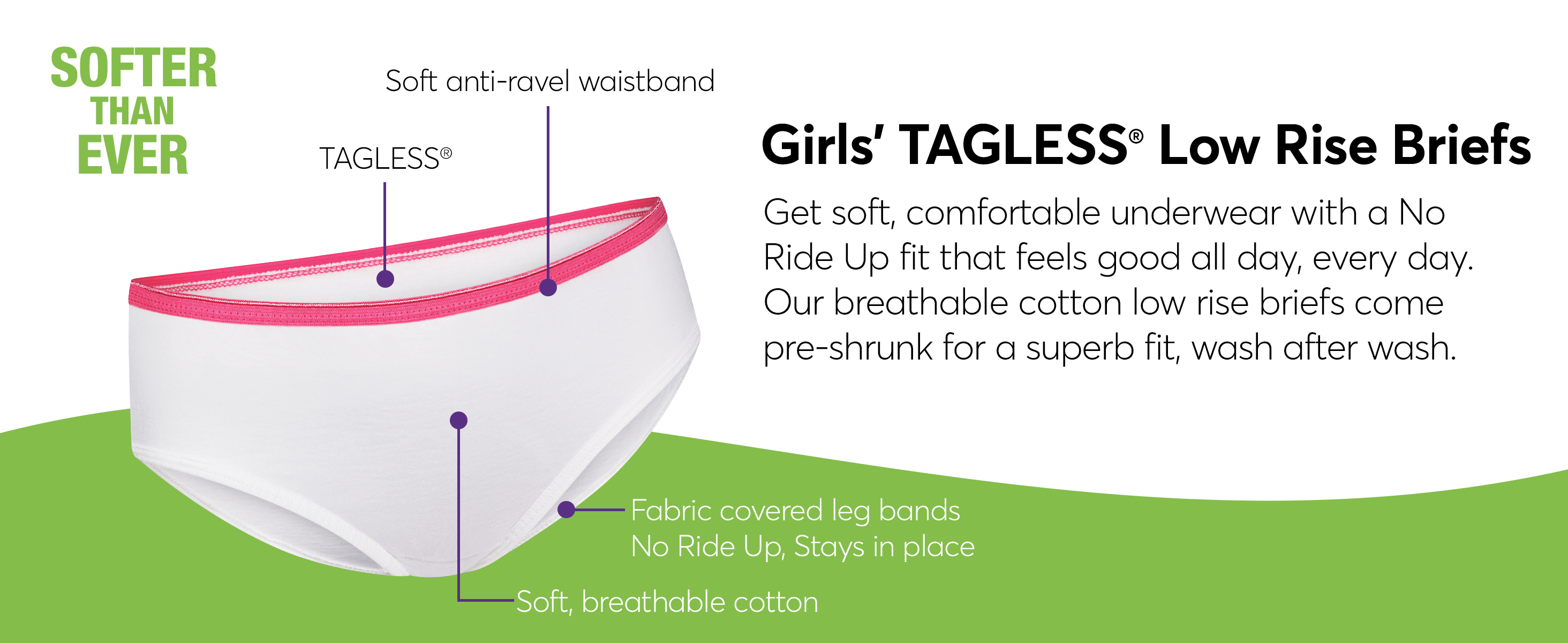 SOFTER THAN EVER

Soft anti-ravel waistband

TAGLESS®

Girls' TAGLESS® Low Rise Briefs

Get soft, comfortable underwear with a No Ride Up fit that feels good all day, every day. Our breathable cotton low rise briefs come pre-shrunk for a superb fit, wash after wash.

Fabric covered leg bands
No Ride Up, Stays in place

Soft, breathable cotton